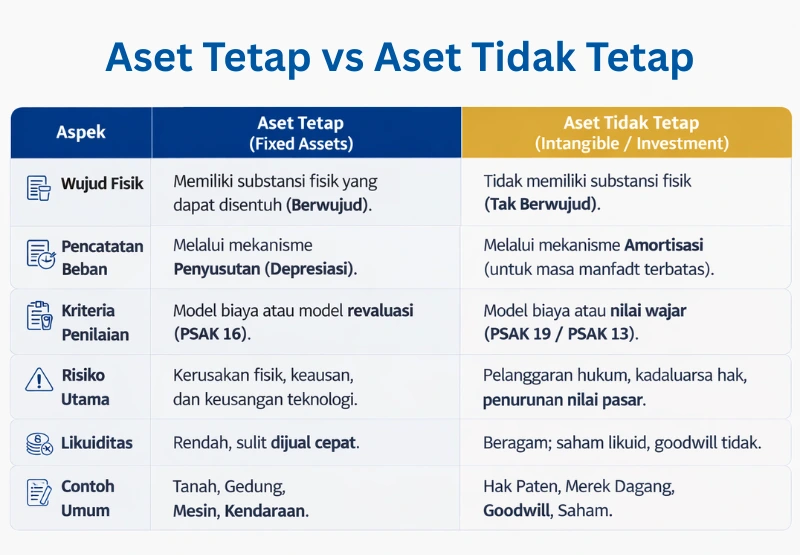 Aset Tetap vs Aset Tidak Tetap

| Aspek | Aset Tetap (Fixed Assets) | Aset Tidak Tetap (Intangible / Investment) |
|---|---|---|
| Wujud Fisik | Memiliki substansi fisik yang dapat disentuh (Berwujud). | Tidak memiliki substansi fisik (Tak Berwujud). |
| Pencatatan Beban | Melalui mekanisme Penyusutan (Depresiasi). | Melalui mekanisme Amortisasi (untuk masa manfadt terbatas). |
| Kriteria Penilaian | Model biaya atau model revaluasi (PSAK 16). | Model biaya atau nilai wajar (PSAK 19 / PSAK 13). |
| Risiko Utama | Kerusakan fisik, keausan, dan keusangan teknologi. | Pelanggaran hukum, kadaluarsa hak, penurunan nilai pasar. |
| Likuiditas | Rendah, sulit dijual cepat. | Beragam; saham likuid, goodwill tidak. |
| Contoh Umum | Tanah, Gedung, Mesin, Kendaraan. | Hak Paten, Merek Dagang, Goodwill, Saham. |